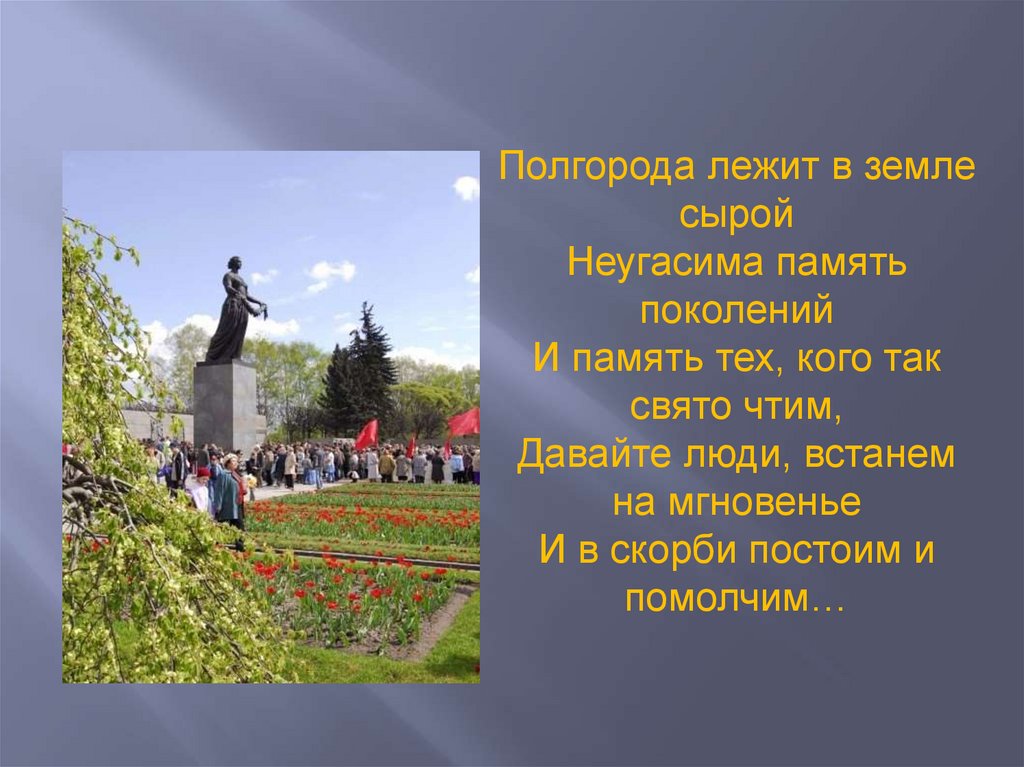 Полгорода лежит в земле сырой
Неугасима память поколений
И память тех, кого так свято чтим,
Давайте люди, встанем на мгновенье
И в скорби постоим и помолчим…